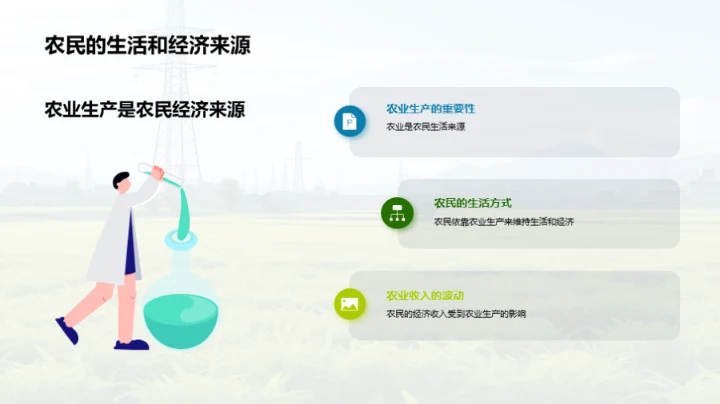 农民的生活和经济来源

农业生产是农民经济来源

农业生产的重要性
农业是农民生活来源

农民的生活方式
农民依靠农业生产来维持生活和经济

农业收入的波动
农民的经济收入受到农业生产的影响